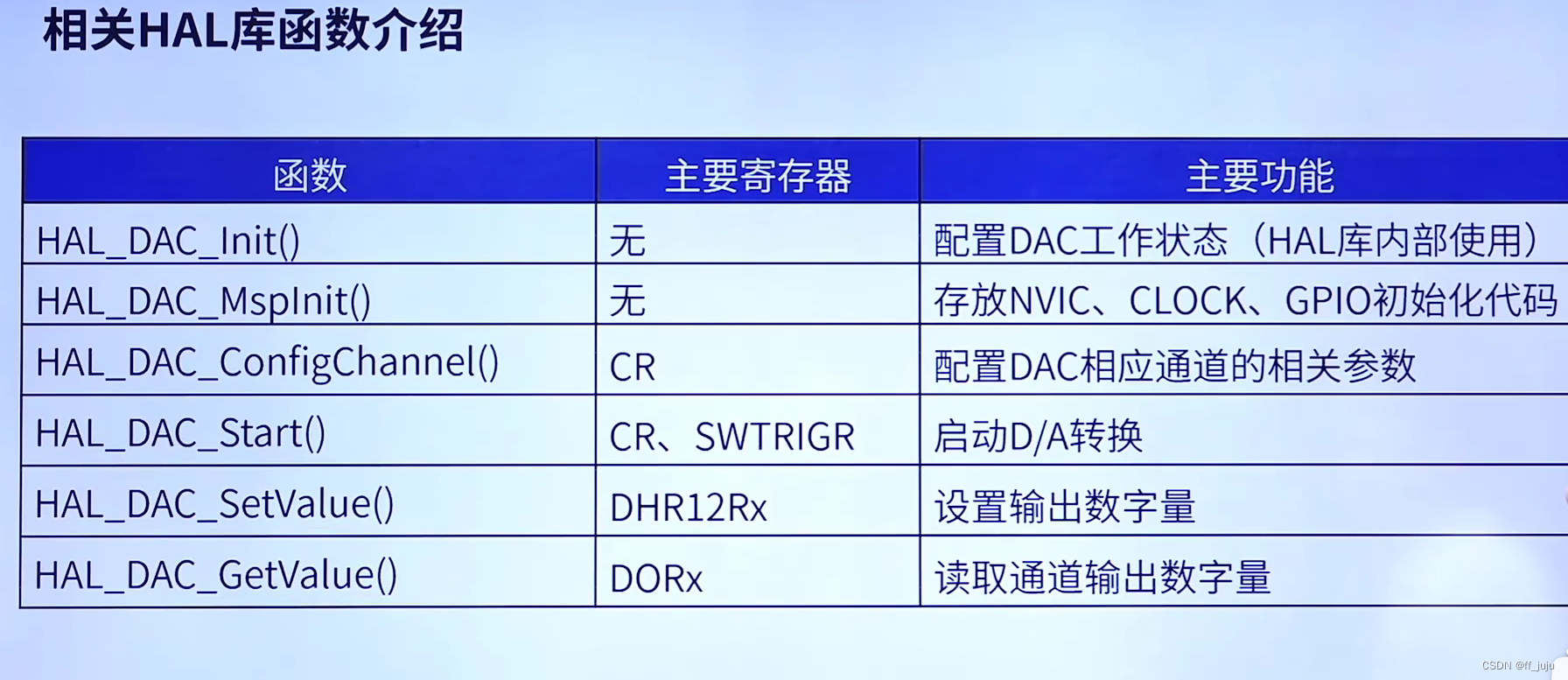 相关HAL库函数介绍

| 函数 | 主要寄存器 | 主要功能 |
|---|---|---|
| HAL_DAC_Init() | 无 | 配置DAC工作状态（HAL库内部使用） |
| HAL_DAC_MspInit() | 无 | 存放NVIC、CLOCK、GPIO初始化代码 |
| HAL_DAC_ConfigChannel() | CR | 配置DAC相应通道的相关参数 |
| HAL_DAC_Start() | CR、SWTRIGR | 启动D/A转换 |
| HAL_DAC_SetValue() | DHR12Rx | 设置输出数字量 |
| HAL_DAC_GetValue() | DORx | 读取通道输出数字量 |

CSDN @ff_juju